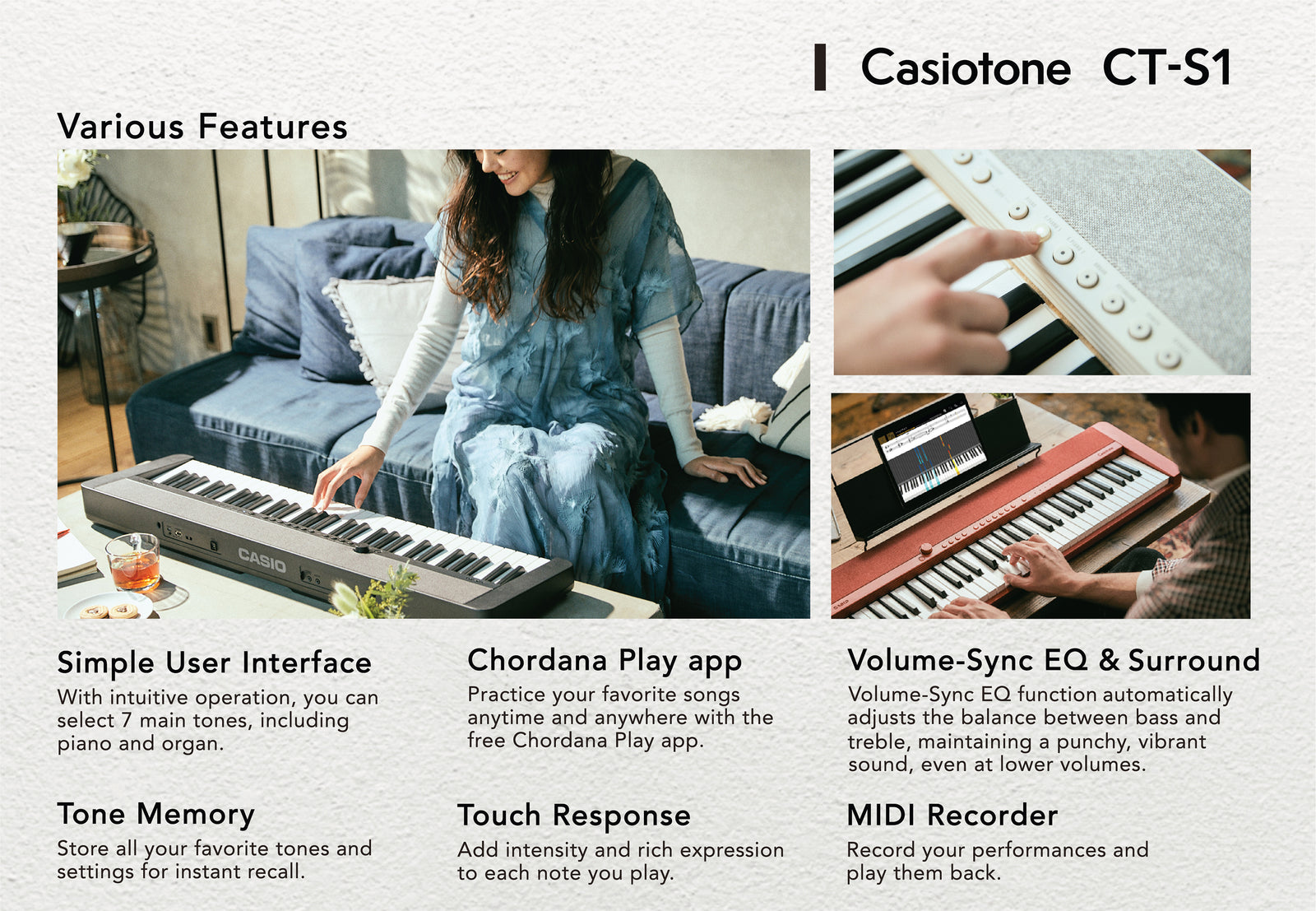 Casiotone CT-S1

Various Features

CASIO

Simple User Interface
With intuitive operation, you can select 7 main tones, including piano and organ.

Chordana Play app
Practice your favorite songs anytime and anywhere with the free Chordana Play app.

Volume-Sync EQ & Surround
Volume-Sync EQ function automatically adjusts the balance between bass and treble, maintaining a punchy, vibrant sound, even at lower volumes.

Tone Memory
Store all your favorite tones and settings for instant recall.

Touch Response
Add intensity and rich expression to each note you play.

MIDI Recorder
Record your performances and play them back.